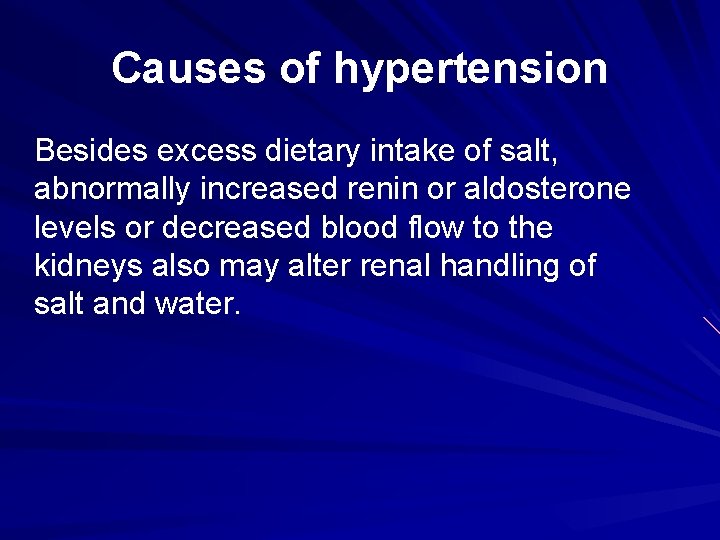 Causes of hypertension

Besides excess dietary intake of salt, abnormally increased renin or aldosterone levels or decreased blood flow to the kidneys also may alter renal handling of salt and water.